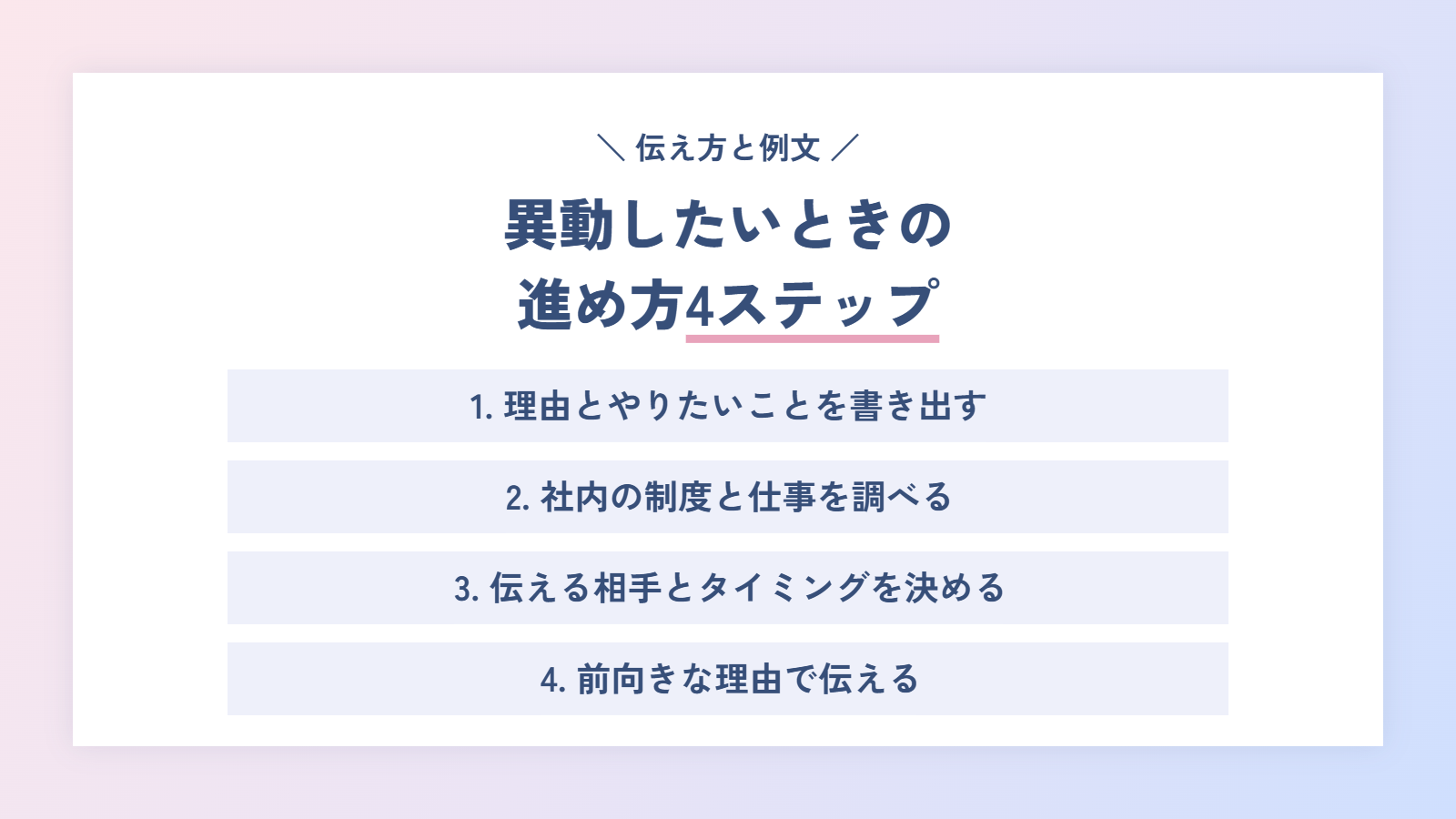 ＼ 伝え方と例文 ／

異動したいときの
進め方4ステップ

1.理由とやりたいことを書き出す

2.社内の制度と仕事を調べる

3.伝える相手とタイミングを決める

4.前向きな理由で伝える